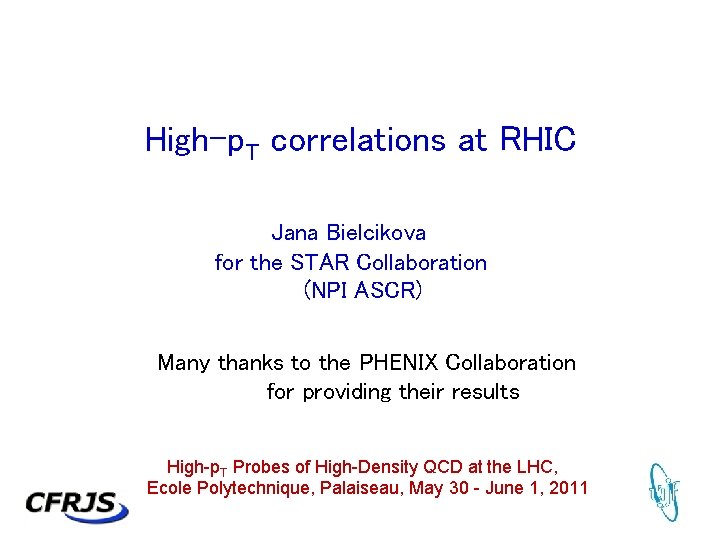 High-$p_T$ correlations at RHIC

Jana Bielcikova
for the STAR Collaboration
(NPI ASCR)

Many thanks to the PHENIX Collaboration
for providing their results

High-$p_T$ Probes of High-Density QCD at the LHC,
Ecole Polytechnique, Palaiseau, May 30 - June 1, 2011

CFRJS